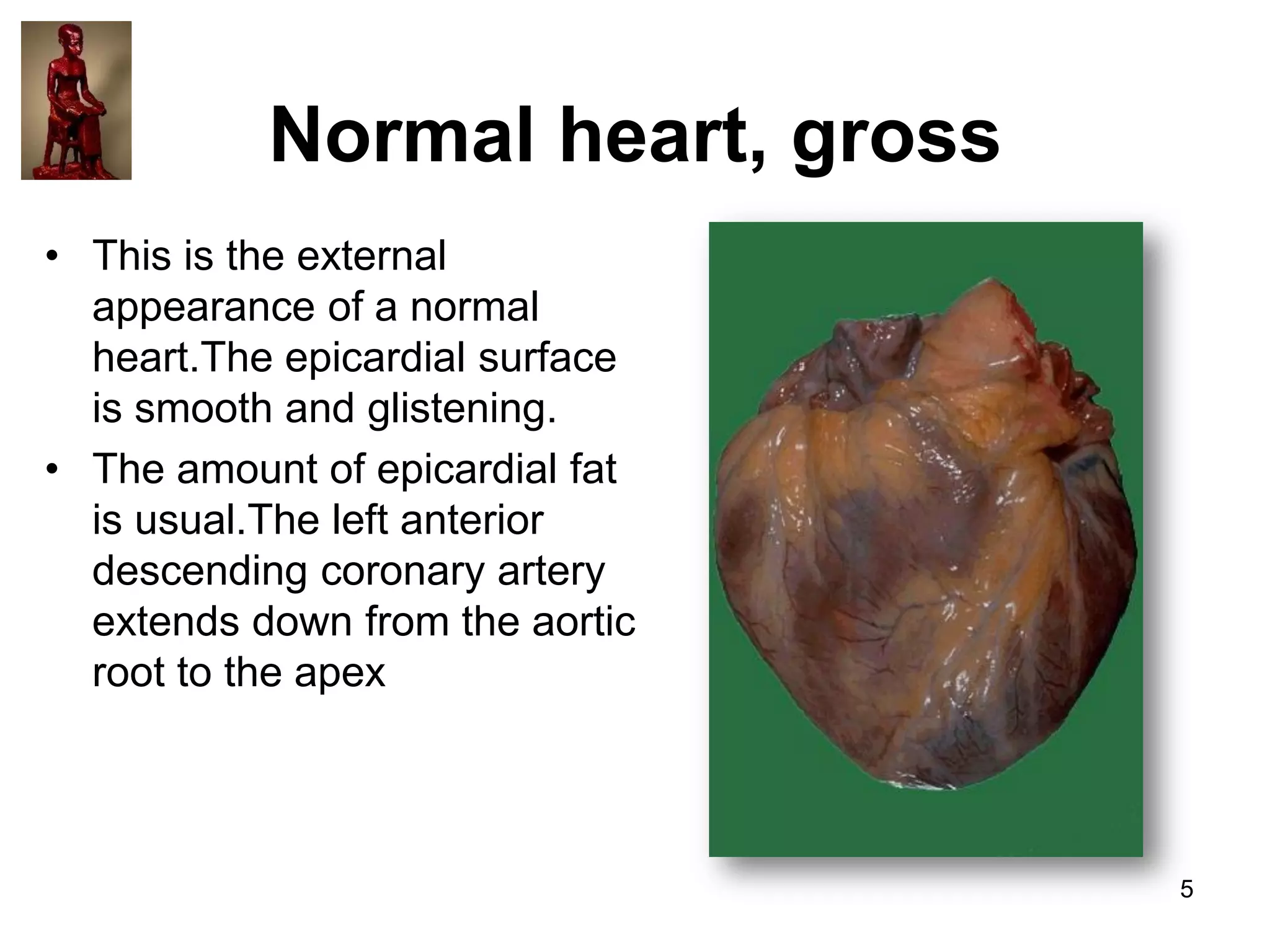 Normal heart, gross

• This is the external appearance of a normal heart.The epicardial surface is smooth and glistening.

• The amount of epicardial fat is usual.The left anterior descending coronary artery extends down from the aortic root to the apex

5